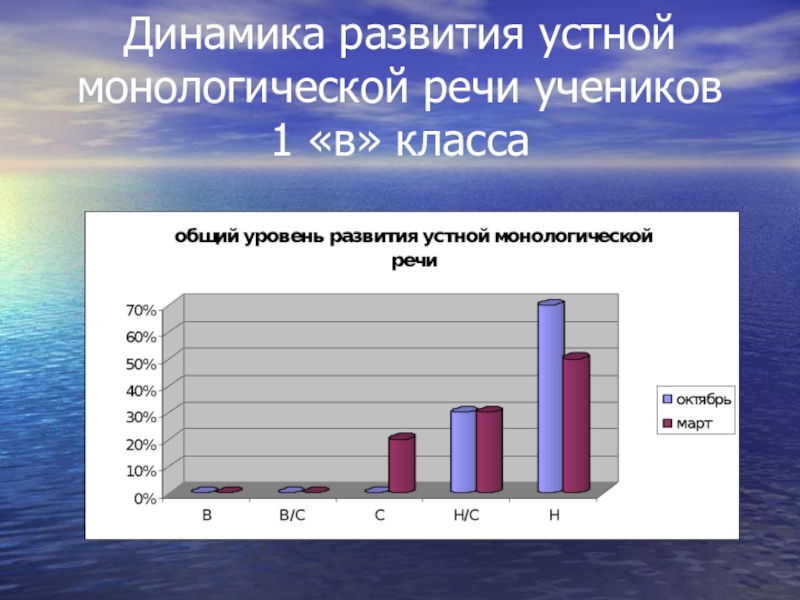 Динамика развития устной монологической речи учеников 1 «в» класса

общий уровень развития устной монологической речи

70%
60%
50%
40%
30%
20%
10%
0%

В
В/С
С
Н/С
Н

октябрь
март